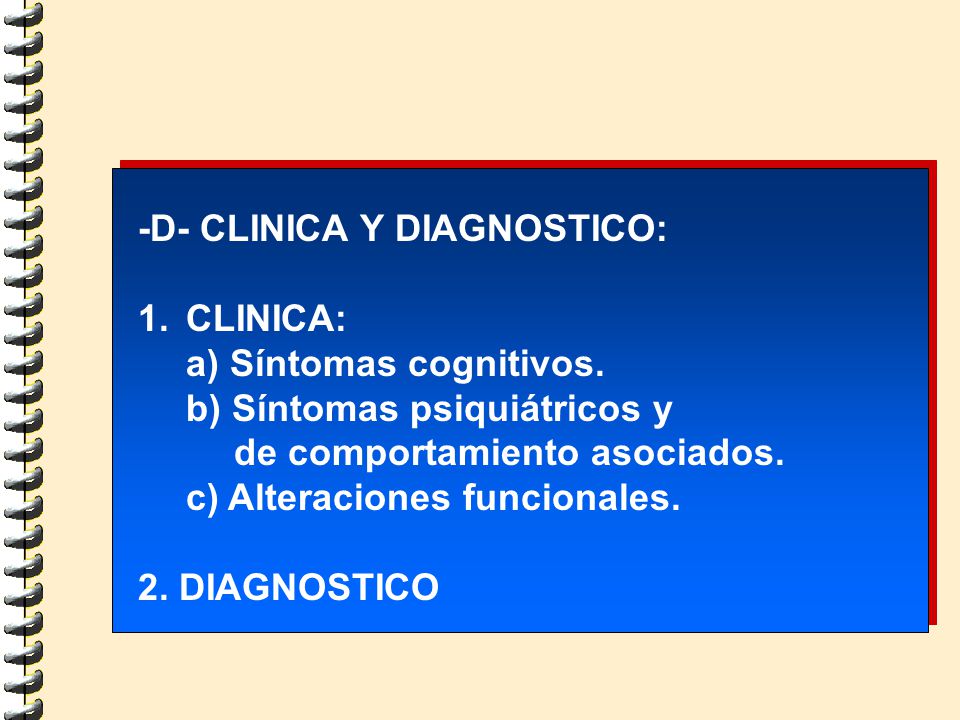 -D- CLINICA Y DIAGNOSTICO:

1. CLINICA:
a) Síntomas cognitivos.
b) Síntomas psiquiátricos y de comportamiento asociados.
c) Alteraciones funcionales.

2. DIAGNOSTICO